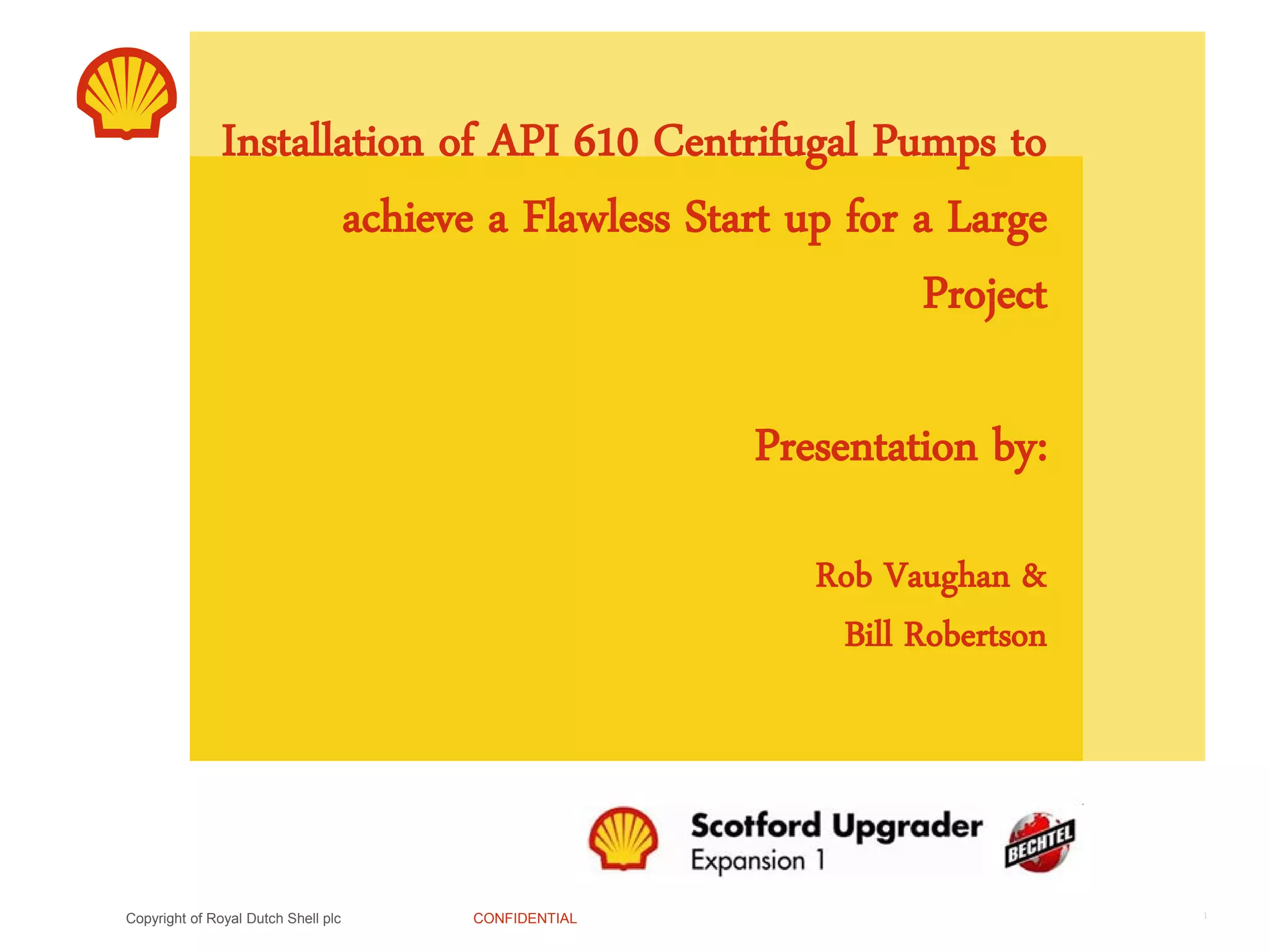 Installation of API 610 Centrifugal Pumps to achieve a Flawless Start up for a Large Project

Presentation by:

Rob Vaughan &
Bill Robertson

Scotford Upgrader
Expansion 1

BECHTEL

Copyright of Royal Dutch Shell plc CONFIDENTIAL 1